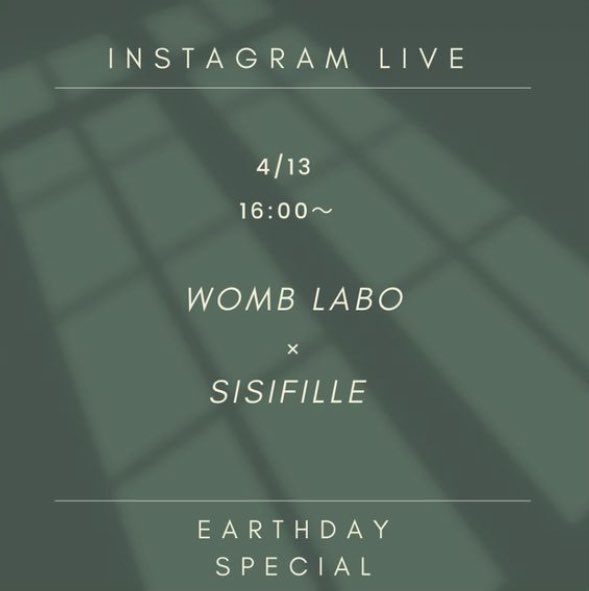 INSTAGRAM LIVE

4/13

16:00～

WOMB LABO

×

SISIFILLE

EARTHDAY SPECIAL